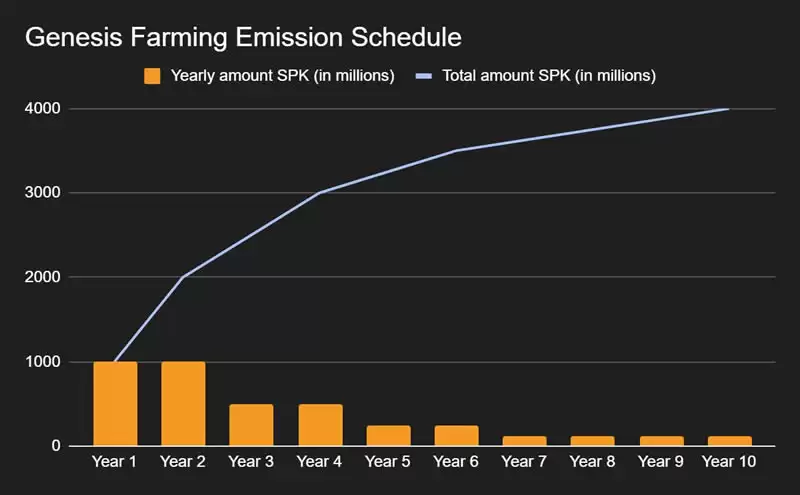 Genesis Farming Emission Schedule

Yearly amount SPK (in millions)
Total amount SPK (in millions)

4000
3000
2000
1000
0

Year 1
Year 2
Year 3
Year 4
Year 5
Year 6
Year 7
Year 8
Year 9
Year 10